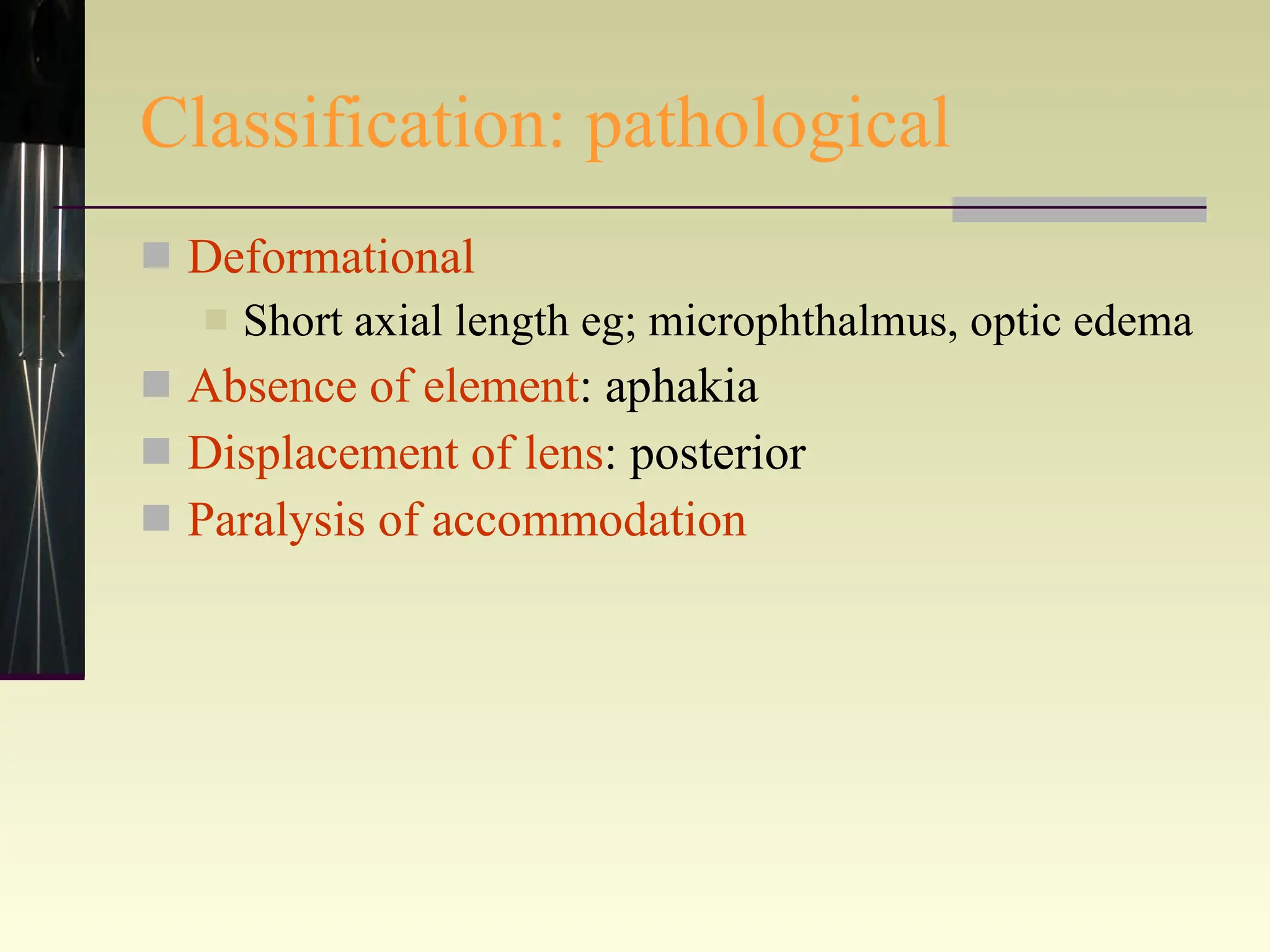 Classification: pathological

Deformational

Short axial length eg; microphthalmus, optic edema

Absence of element: aphakia

Displacement of lens: posterior

Paralysis of accommodation